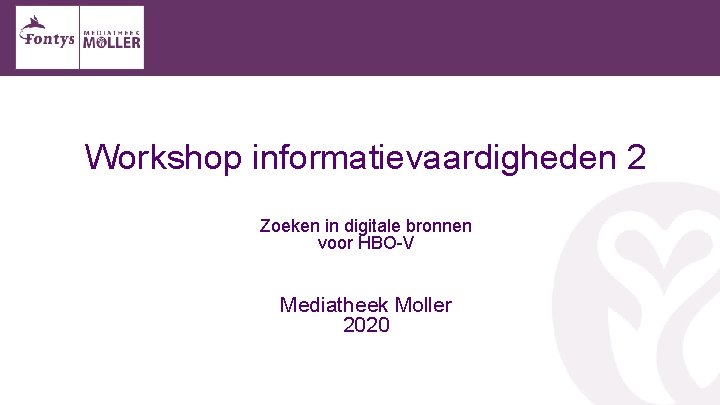 Fontys
MEDIATHEEK
MOLLER

Workshop informatievaardigheden 2

Zoeken in digitale bronnen voor HBO-V

Mediatheek Moller
2020